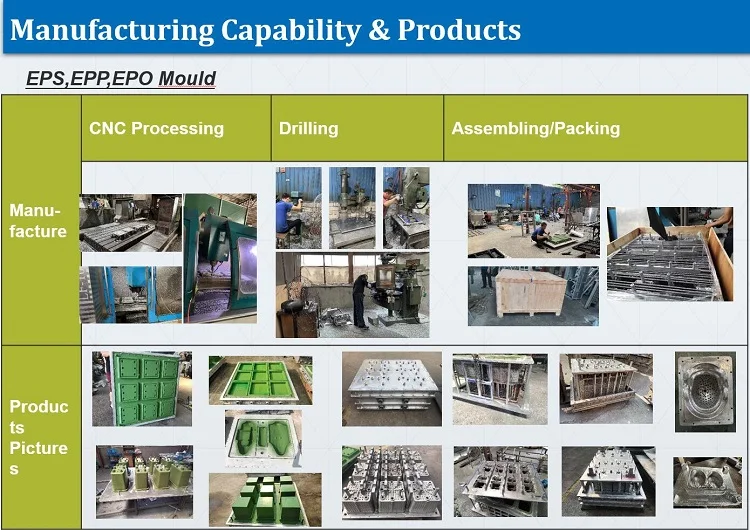 Manufacturing Capability & Products

EPS,EPP,EPO Mould

| | CNC Processing | Drilling | Assembling/Packing |
|---|---|---|---|
| Manufacture | | | |
| Products Pictures | | | |